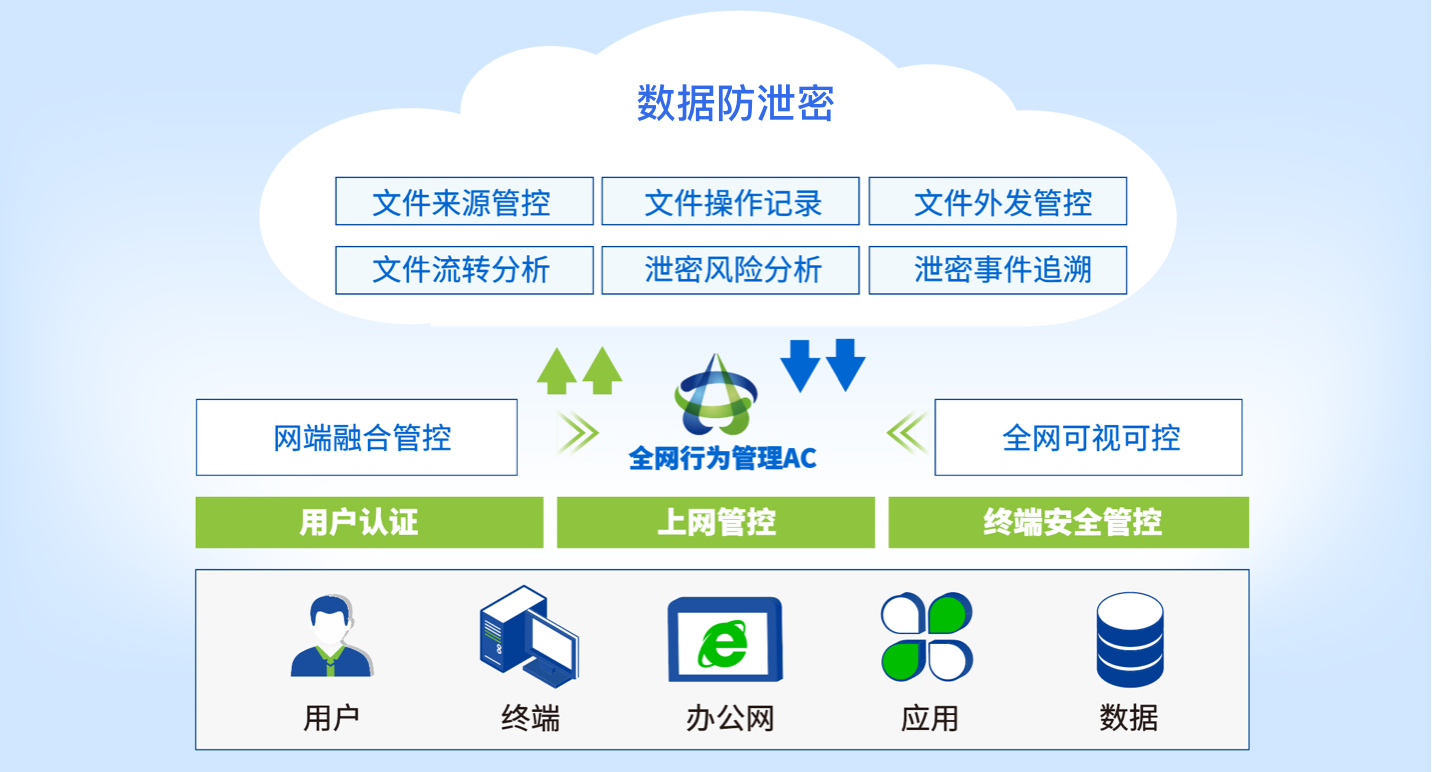 数据防泄密

文件来源管控
文件操作记录
文件外发管控
文件流转分析
泄密风险分析
泄密事件追溯

网端融合管控
全网行为管理AC
全网可视可控

用户认证
上网管控
终端安全管控

用户
终端
办公网
应用
数据